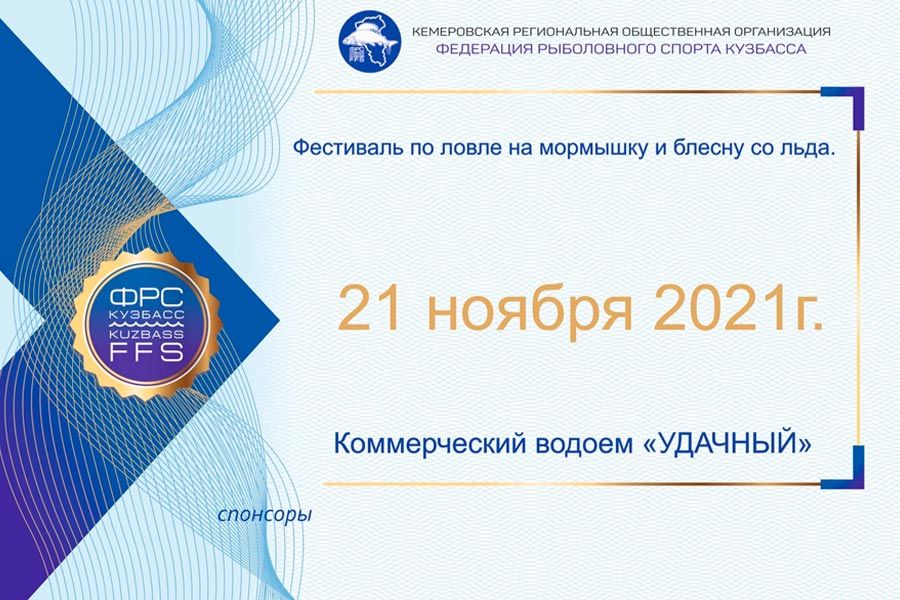 КЕМЕРОВСКАЯ РЕГИОНАЛЬНАЯ ОБЩЕСТВЕННАЯ ОРГАНИЗАЦИЯ
ФЕДЕРАЦИЯ РЫБОЛОВНОГО СПОРТА КУЗБАССА

Фестиваль по ловле на мормышку и блесну со льда.

ФРС
КУЗБАСС
KUZBASS
FFS

21 ноября 2021г.

Коммерческий водоем «УДАЧНЫЙ»

спонсоры